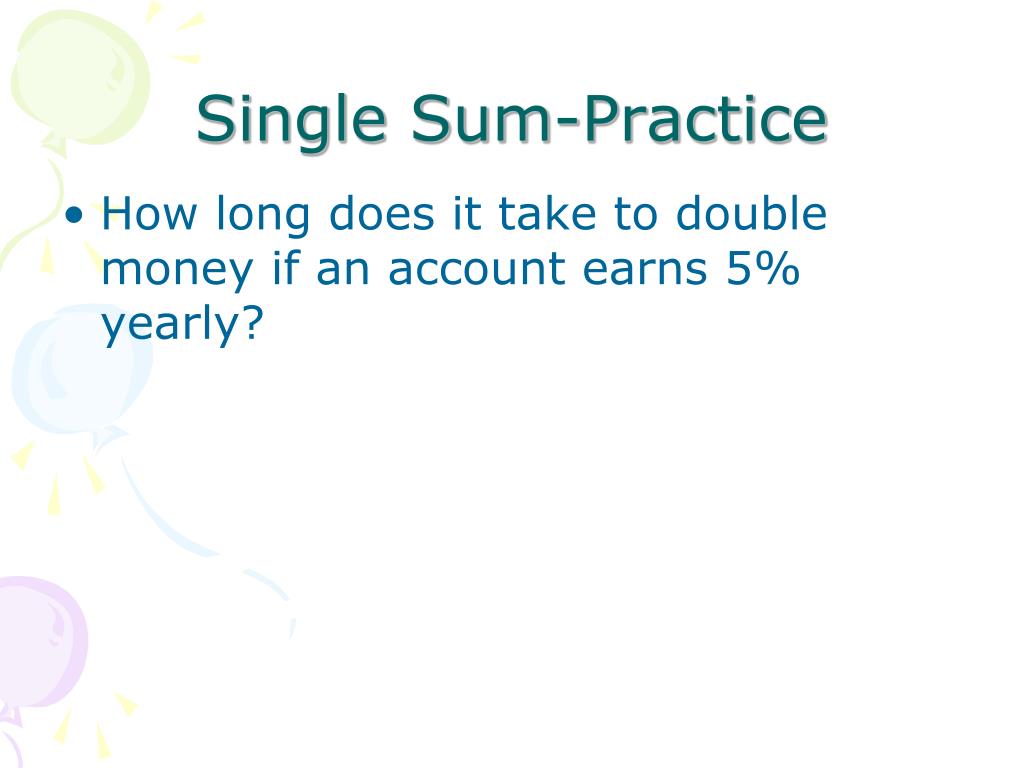 Single Sum-Practice

• How long does it take to double money if an account earns 5% yearly?